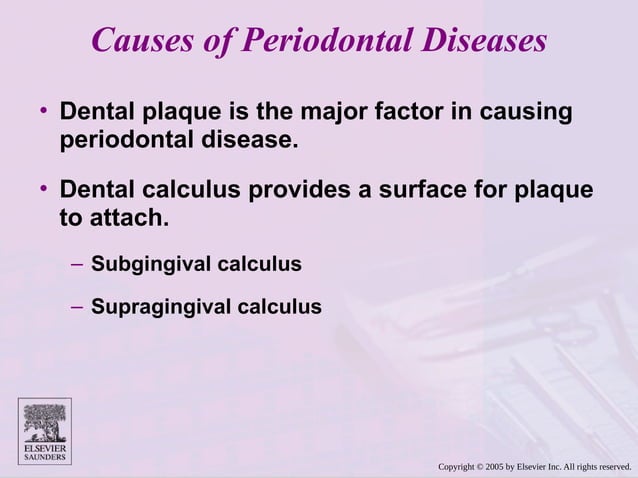 Causes of Periodontal Diseases

• Dental plaque is the major factor in causing periodontal disease.

• Dental calculus provides a surface for plaque to attach.

– Subgingival calculus

– Supragingival calculus

ELSEVIER SAUNDERS

Copyright © 2005 by Elsevier Inc. All rights reserved.